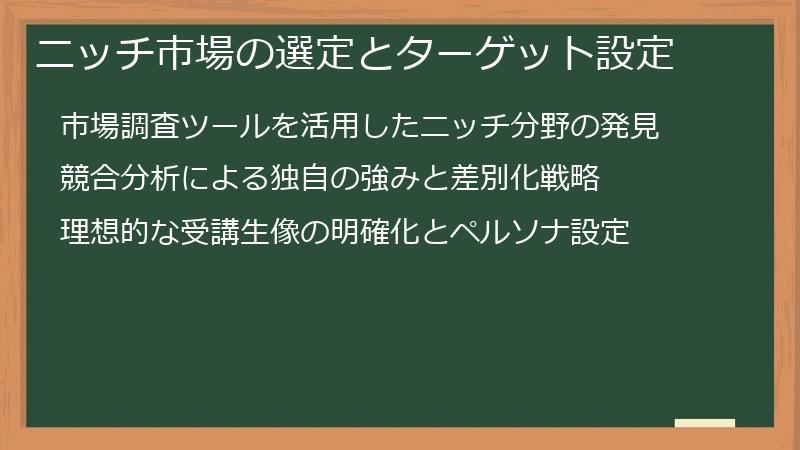 ニッチ市場の選定とターゲット設定

市場調査ツールを活用したニッチ分野の発見

競合分析による独自の強みと差別化戦略

理想的な受講生像の明確化とペルソナ設定